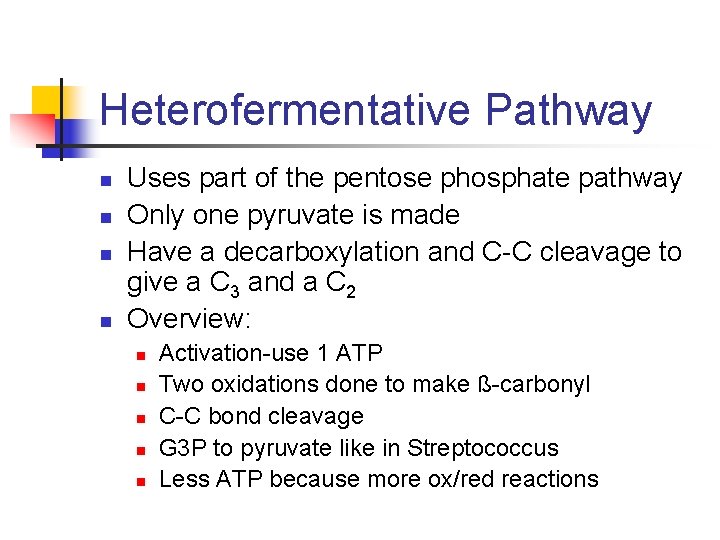 Heterofermentative Pathway

- Uses part of the pentose phosphate pathway
- Only one pyruvate is made
- Have a decarboxylation and C-C cleavage to give a $C_3$ and a $C_2$
- Overview:
  - Activation-use 1 ATP
  - Two oxidations done to make ß-carbonyl
  - C-C bond cleavage
  - G3P to pyruvate like in Streptococcus
  - Less ATP because more ox/red reactions